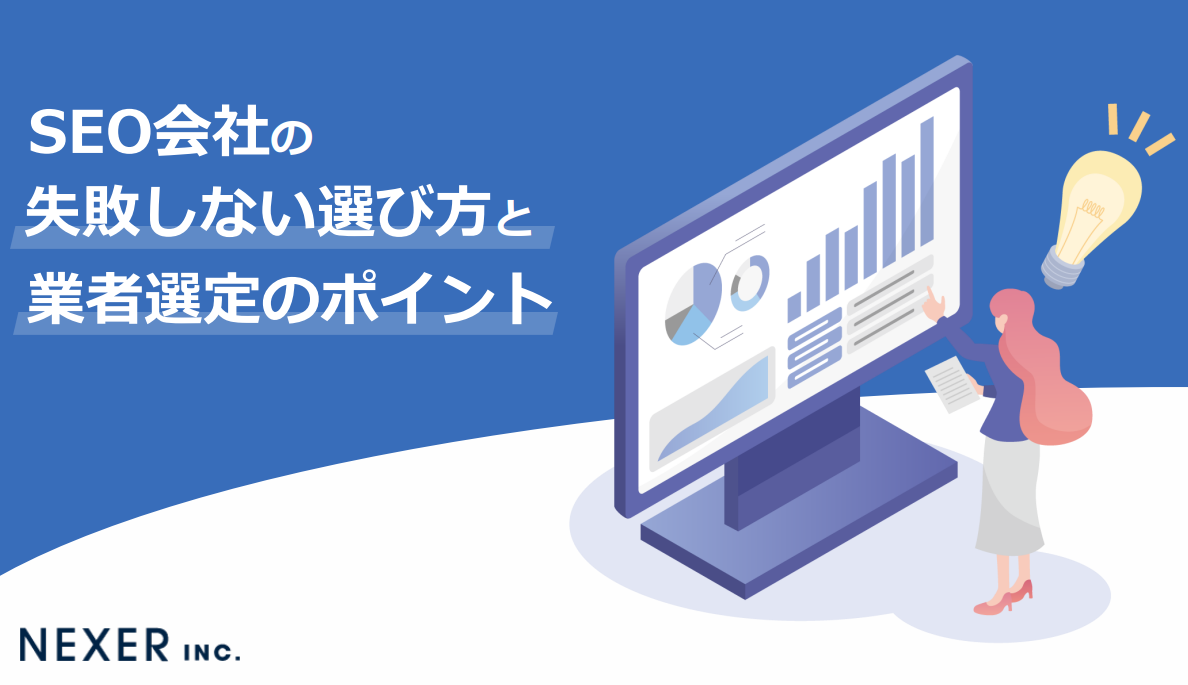 SEO会社の
失敗しない選び方と
業者選定のポイント

NEXER INC.